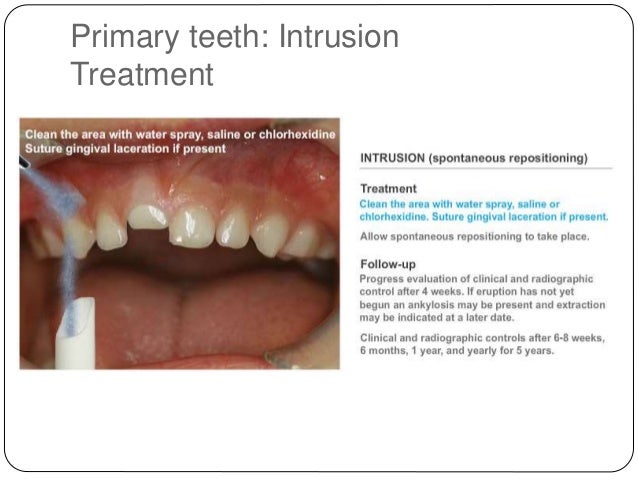 Primary teeth: Intrusion Treatment

Clean the area with water spray, saline or chlorhexidine
Suture gingival laceration if present

INTRUSION (spontaneous repositioning)

Treatment
Clean the area with water spray, saline or chlorhexidine. Suture gingival laceration if present.

Allow spontaneous repositioning to take place.

Follow-up
Progress evaluation of clinical and radiographic control after 4 weeks. If eruption has not yet begun an ankylosis may be present and extraction may be indicated at a later date.

Clinical and radiographic controls after 6-8 weeks, 6 months, 1 year, and yearly for 5 years.